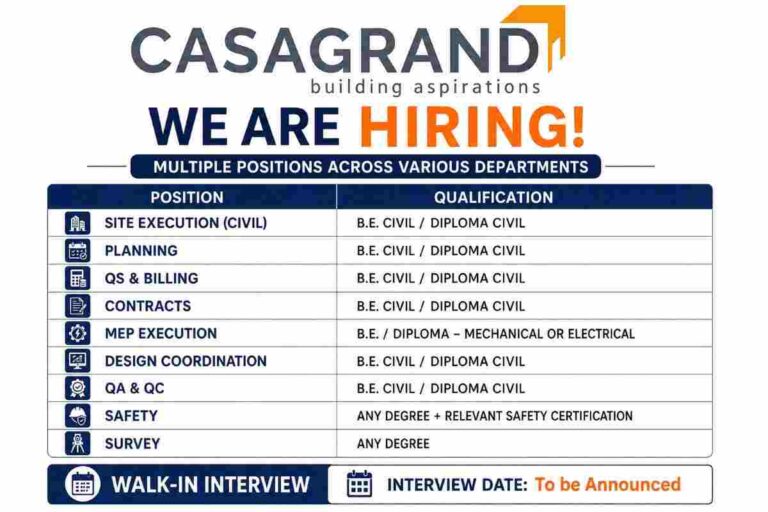 CASAGRAND
building aspirations

WE ARE HIRING!

MULTIPLE POSITIONS ACROSS VARIOUS DEPARTMENTS

| POSITION | QUALIFICATION |
|---|---|
| SITE EXECUTION (CIVIL) | B.E. CIVIL / DIPLOMA CIVIL |
| PLANNING | B.E. CIVIL / DIPLOMA CIVIL |
| QS & BILLING | B.E. CIVIL / DIPLOMA CIVIL |
| CONTRACTS | B.E. CIVIL / DIPLOMA CIVIL |
| MEP EXECUTION | B.E. / DIPLOMA – MECHANICAL OR ELECTRICAL |
| DESIGN COORDINATION | B.E. CIVIL / DIPLOMA CIVIL |
| QA & QC | B.E. CIVIL / DIPLOMA CIVIL |
| SAFETY | ANY DEGREE + RELEVANT SAFETY CERTIFICATION |
| SURVEY | ANY DEGREE |

WALK-IN INTERVIEW

INTERVIEW DATE: To be Announced